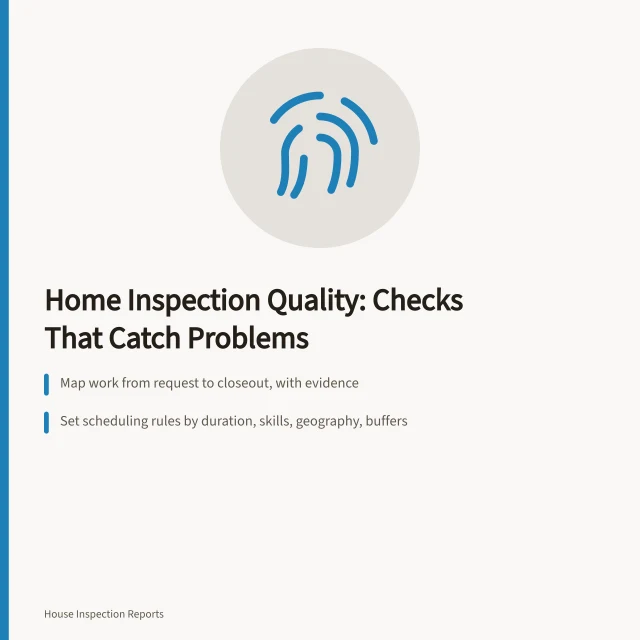 Home Inspection Quality: Checks That Catch Problems

Map work from request to closeout, with evidence

Set scheduling rules by duration, skills, geography, buffers

House Inspection Reports